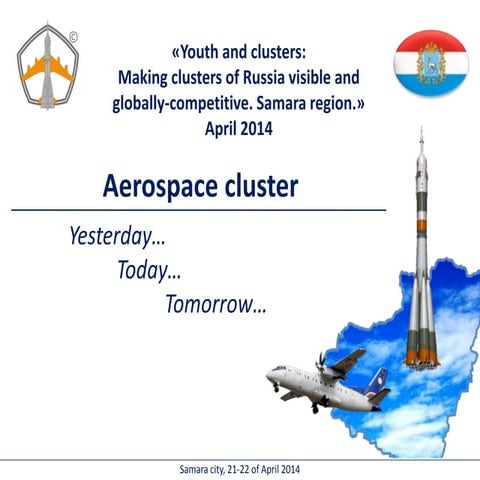 ©

«Youth and clusters: Making clusters of Russia visible and globally-competitive. Samara region.» April 2014

Aerospace cluster

Yesterday…
Today…
Tomorrow…

Samara city, 21-22 of April 2014